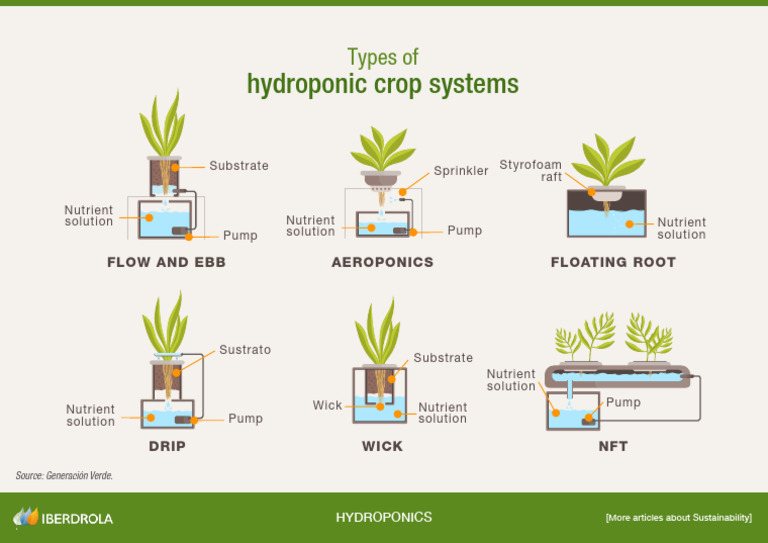 Types of
hydroponic crop systems

Substrate
Nutrient solution
Pump
FLOW AND EBB

Sprinkler
Nutrient solution
Pump
AEROPONICS

Styrofoam raft
Nutrient solution
FLOATING ROOT

Sustrato
Nutrient solution
Pump
DRIP

Substrate
Wick
Nutrient solution
WICK

Nutrient solution
Pump
NFT

Source: Generación Verde.

IBERDROLA
HYDROPONICS
[More articles about Sustainability]